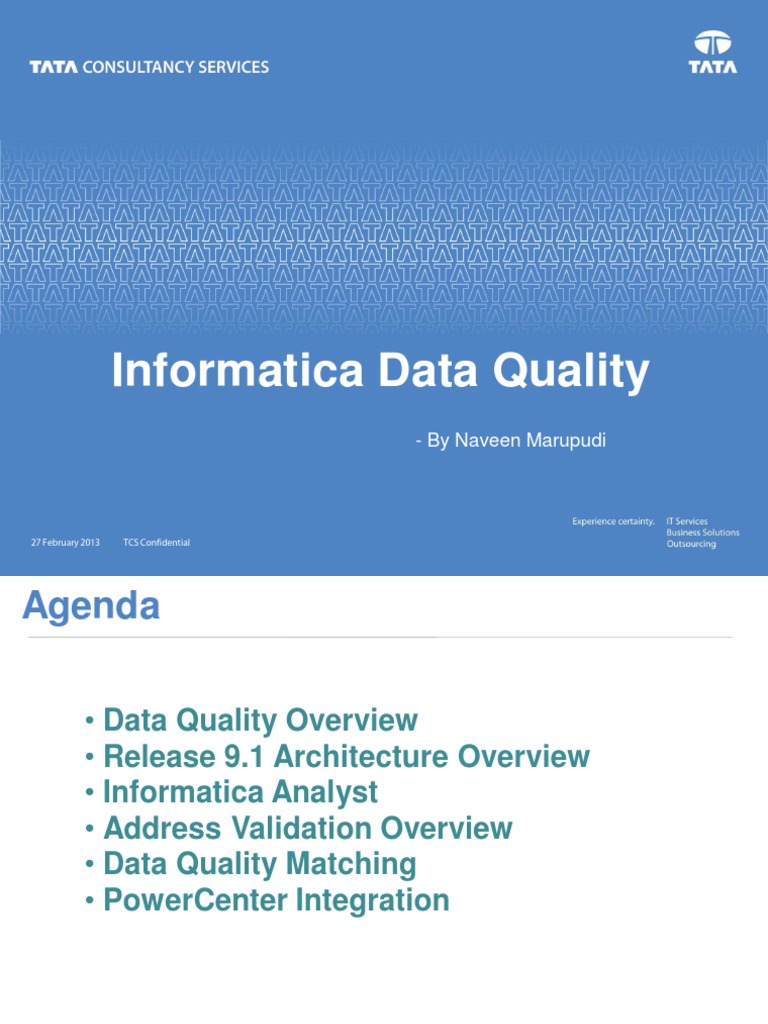 TATA CONSULTANCY SERVICES

TATA

Informatica Data Quality

- By Naveen Marupudi

27 February 2013 TCS Confidential

Experience certainty. IT Services
Business Solutions
Outsourcing

Agenda

• Data Quality Overview
• Release 9.1 Architecture Overview
• Informatica Analyst
• Address Validation Overview
• Data Quality Matching
• PowerCenter Integration